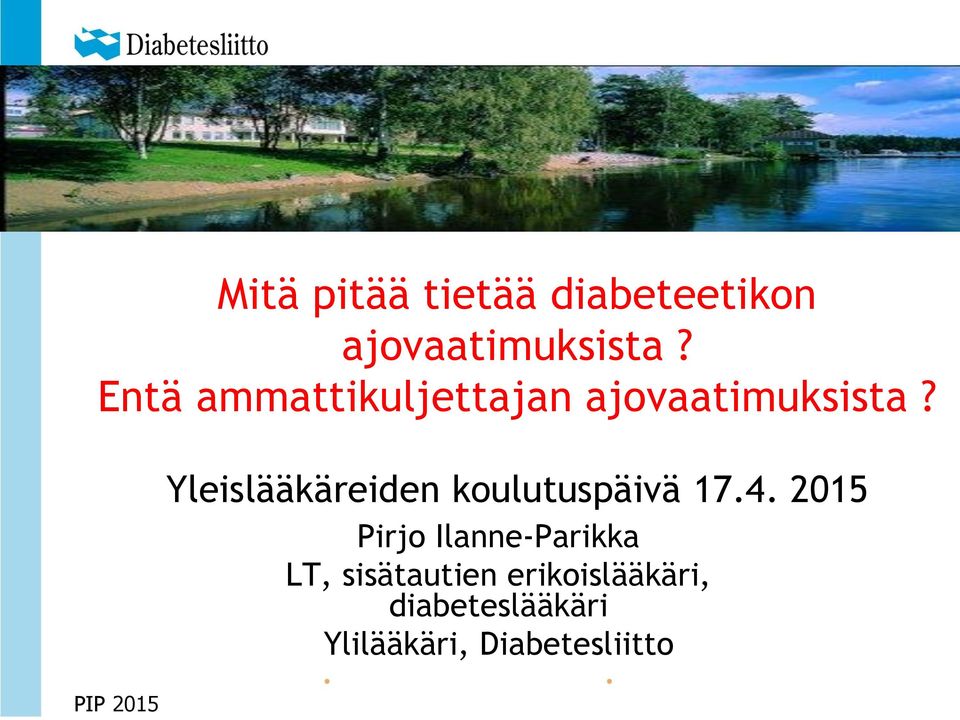 Diabetesliitto

Mitä pitää tietää diabeteetikon ajovaatimuksista ?
Entä ammattikuljettajan ajovaatimuksista ?

Yleislääkäreiden koulutuspäivä 17.4. 2015

Pirjo Ilanne-Parikka
LT, sisätautien erikoislääkäri, diabeteslääkäri
Ylilääkäri, Diabetesliitto

PIP 2015